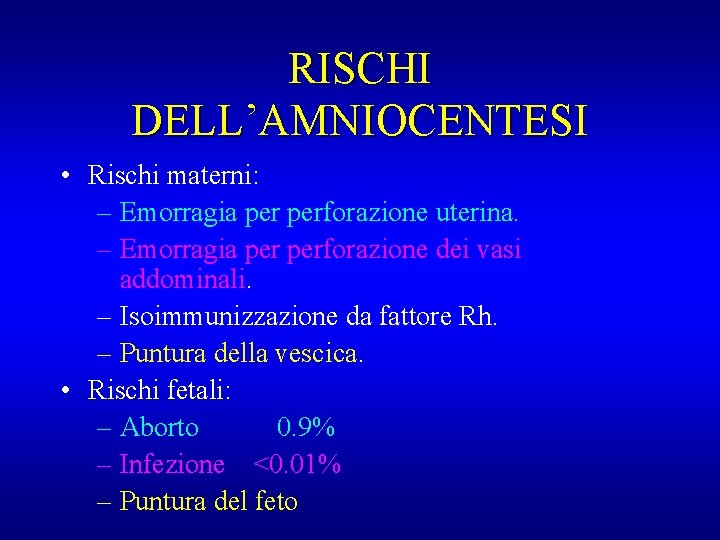 RISCHI DELL’AMNIOCENTESI

• Rischi materni:
– Emorragia per perforazione uterina.
– Emorragia per perforazione dei vasi addominali.
– Isoimmunizzazione da fattore Rh.
– Puntura della vescica.

• Rischi fetali:
– Aborto 0.9%
– Infezione <0.01%
– Puntura del feto